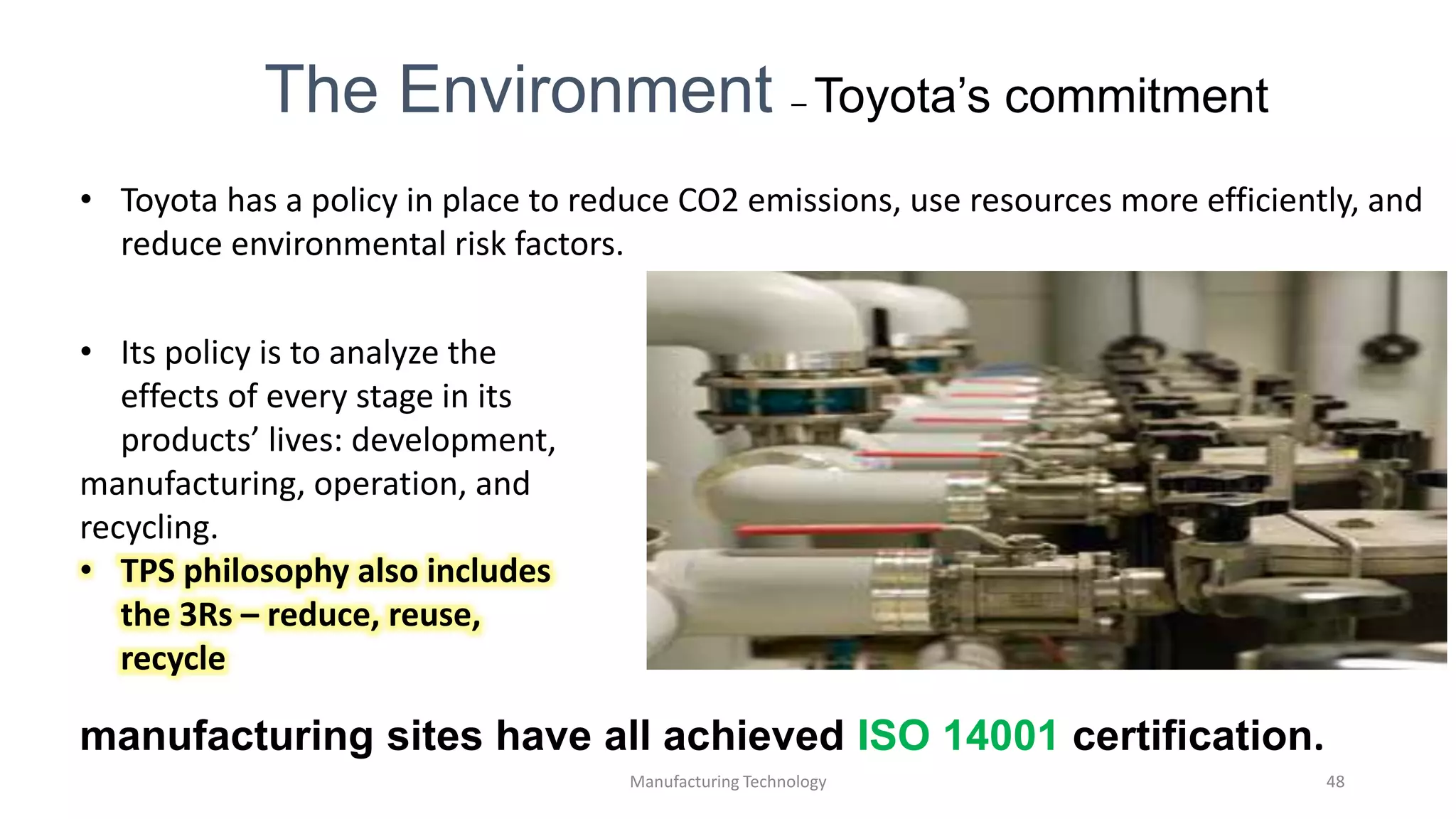 The Environment – Toyota's commitment

• Toyota has a policy in place to reduce CO2 emissions, use resources more efficiently, and reduce environmental risk factors.

• Its policy is to analyze the effects of every stage in its products' lives: development, manufacturing, operation, and recycling.

• TPS philosophy also includes the 3Rs – reduce, reuse, recycle

manufacturing sites have all achieved ISO 14001 certification.

Manufacturing Technology

48